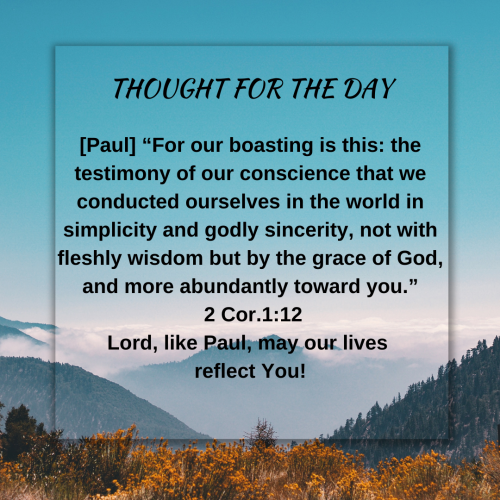 THOUGHT FOR THE DAY

[Paul] “For our boasting is this: the testimony of our conscience that we conducted ourselves in the world in simplicity and godly sincerity, not with fleshly wisdom but by the grace of God, and more abundantly toward you.”
2 Cor.1:12
Lord, like Paul, may our lives reflect You!